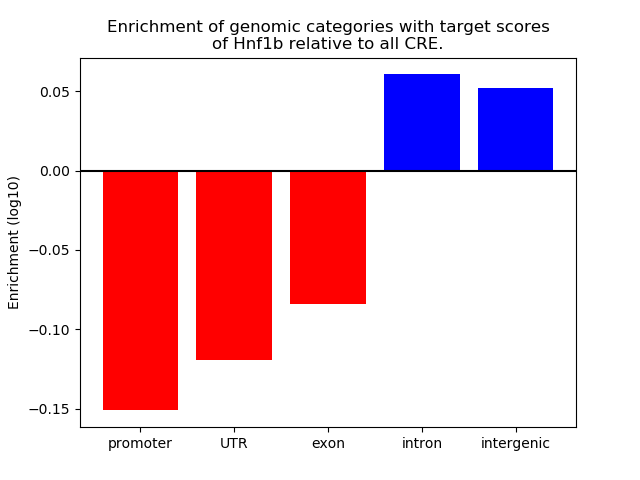 Enrichment of genomic categories with target scores of Hnf1b relative to all CRE.

Enrichment (log10)

0.05
0.00
−0.05
−0.10
−0.15

promoter
UTR
exon
intron
intergenic